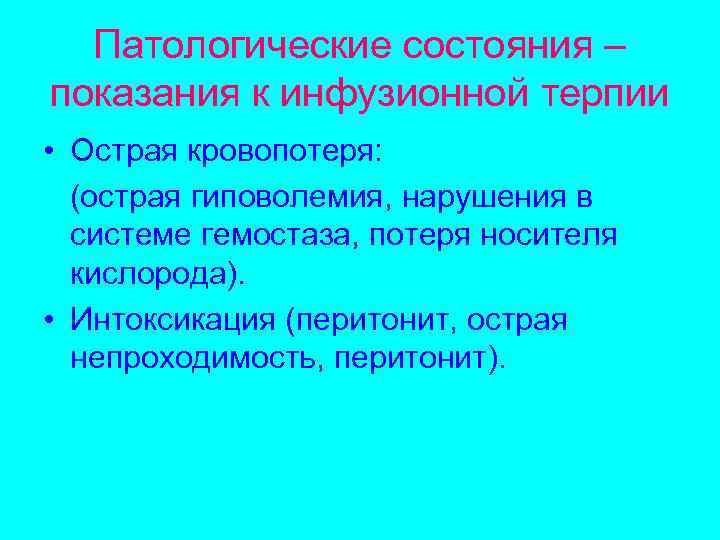 Патологические состояния – показания к инфузионной терпии

• Острая кровопотеря:

(острая гиповолемия, нарушения в системе гемостаза, потеря носителя кислорода).

• Интоксикация (перитонит, острая непроходимость, перитонит).